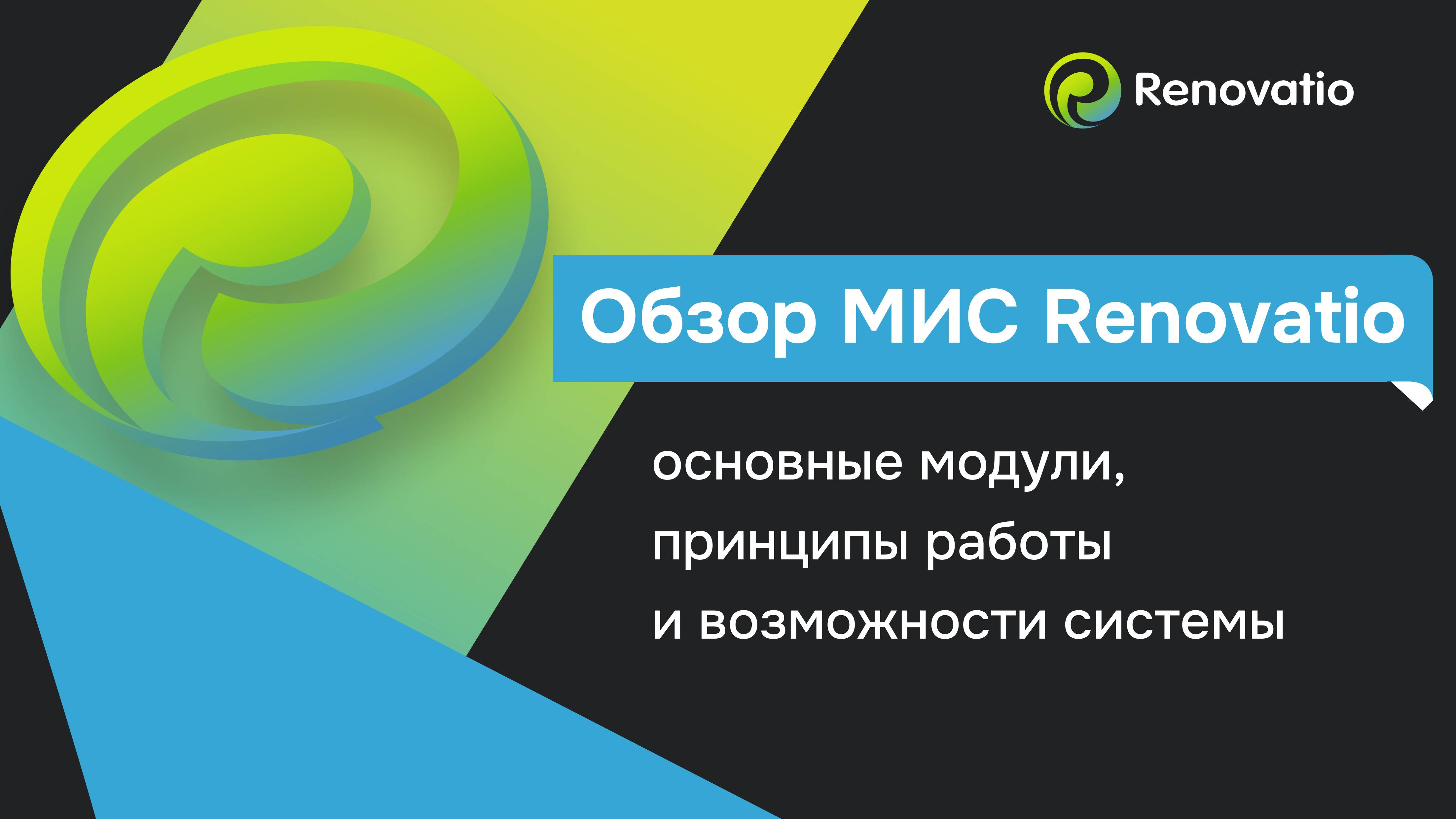 Renovatio

Обзор МИС Renovatio

основные модули,
принципы работы
и возможности системы